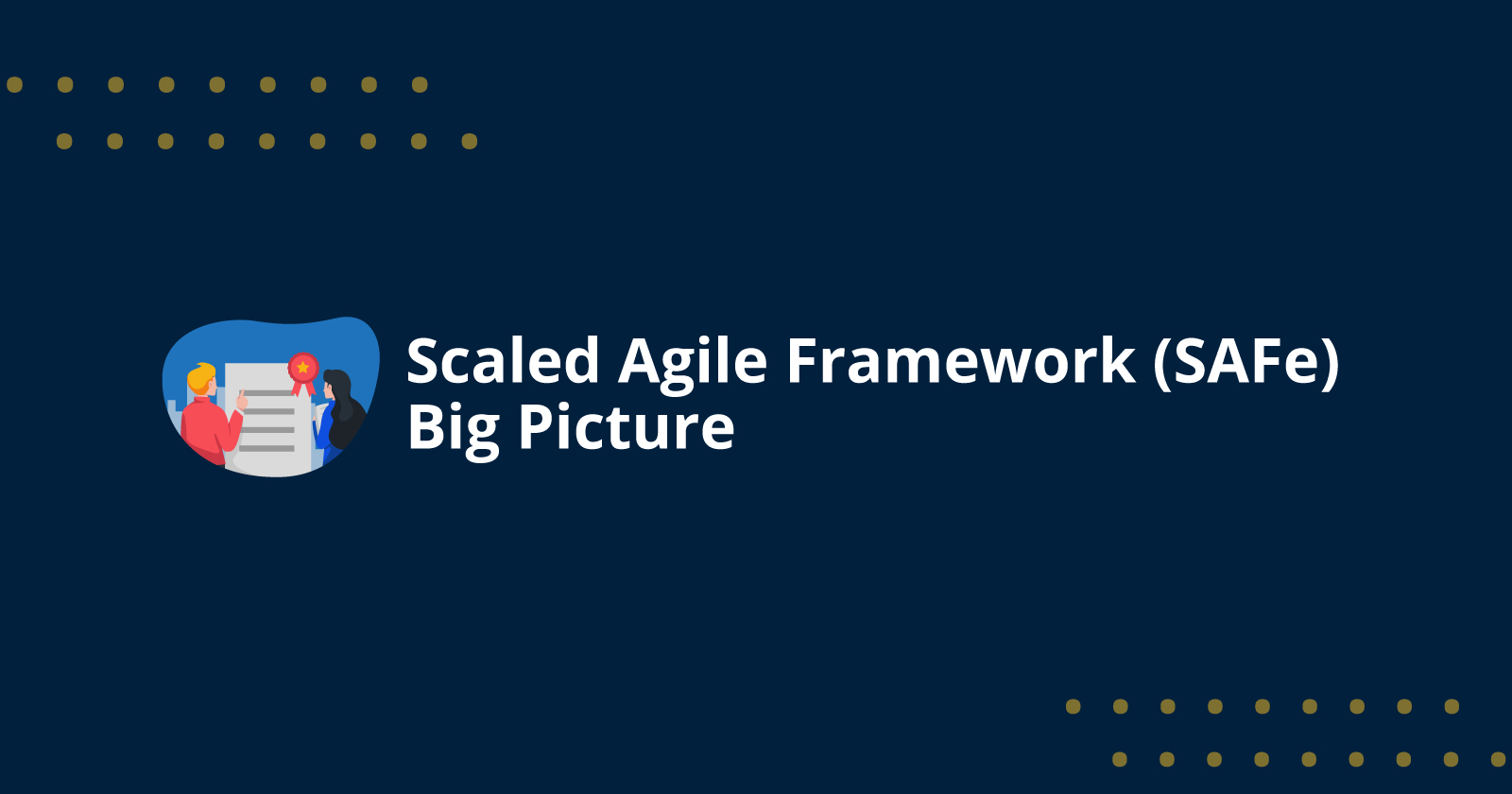 Scaled Agile Framework (SAFe)
Big Picture